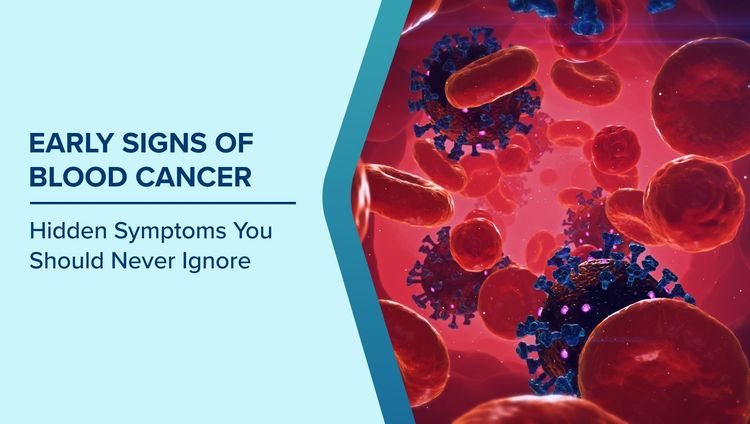 EARLY SIGNS OF BLOOD CANCER

Hidden Symptoms You Should Never Ignore